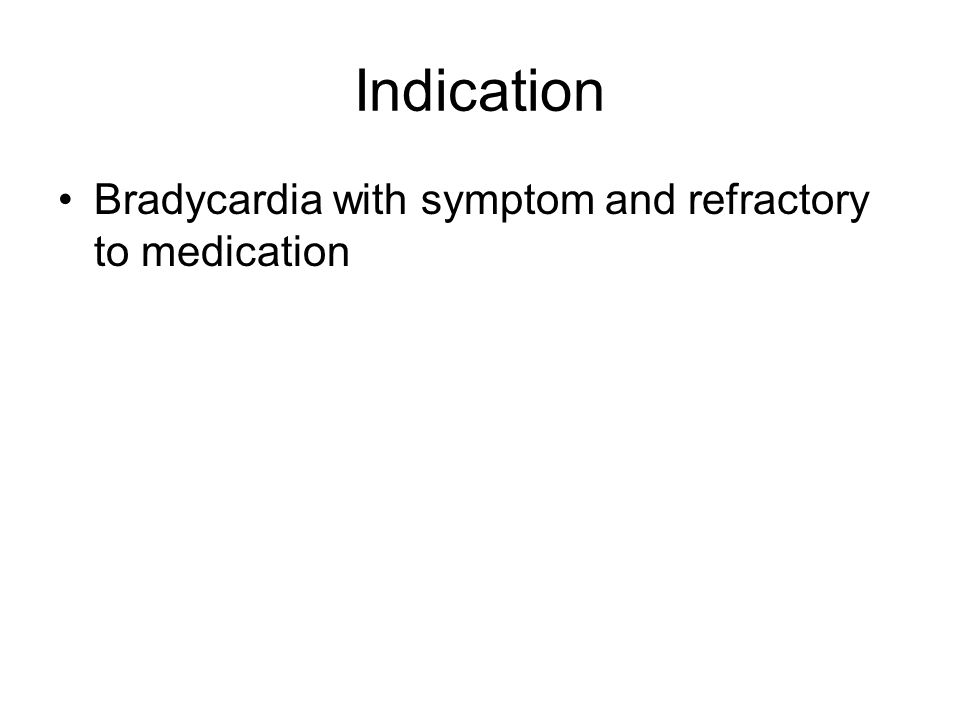 Indication

• Bradycardia with symptom and refractory to medication